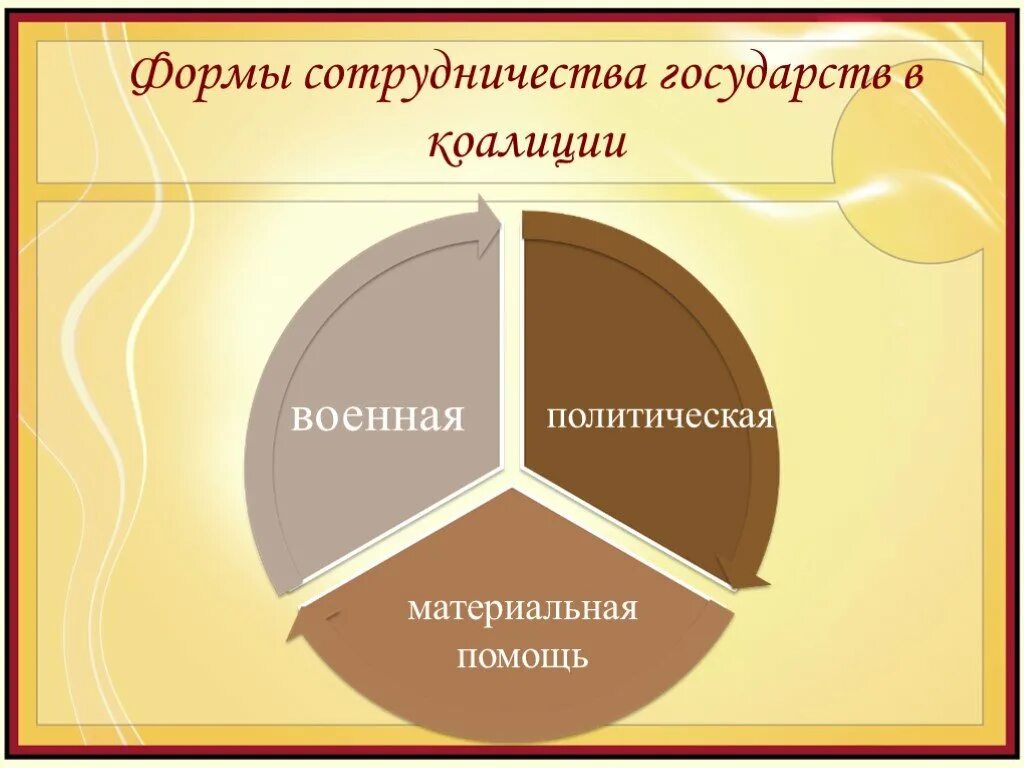 Формы сотрудничества государств в коалиции

военная

политическая

материальная помощь